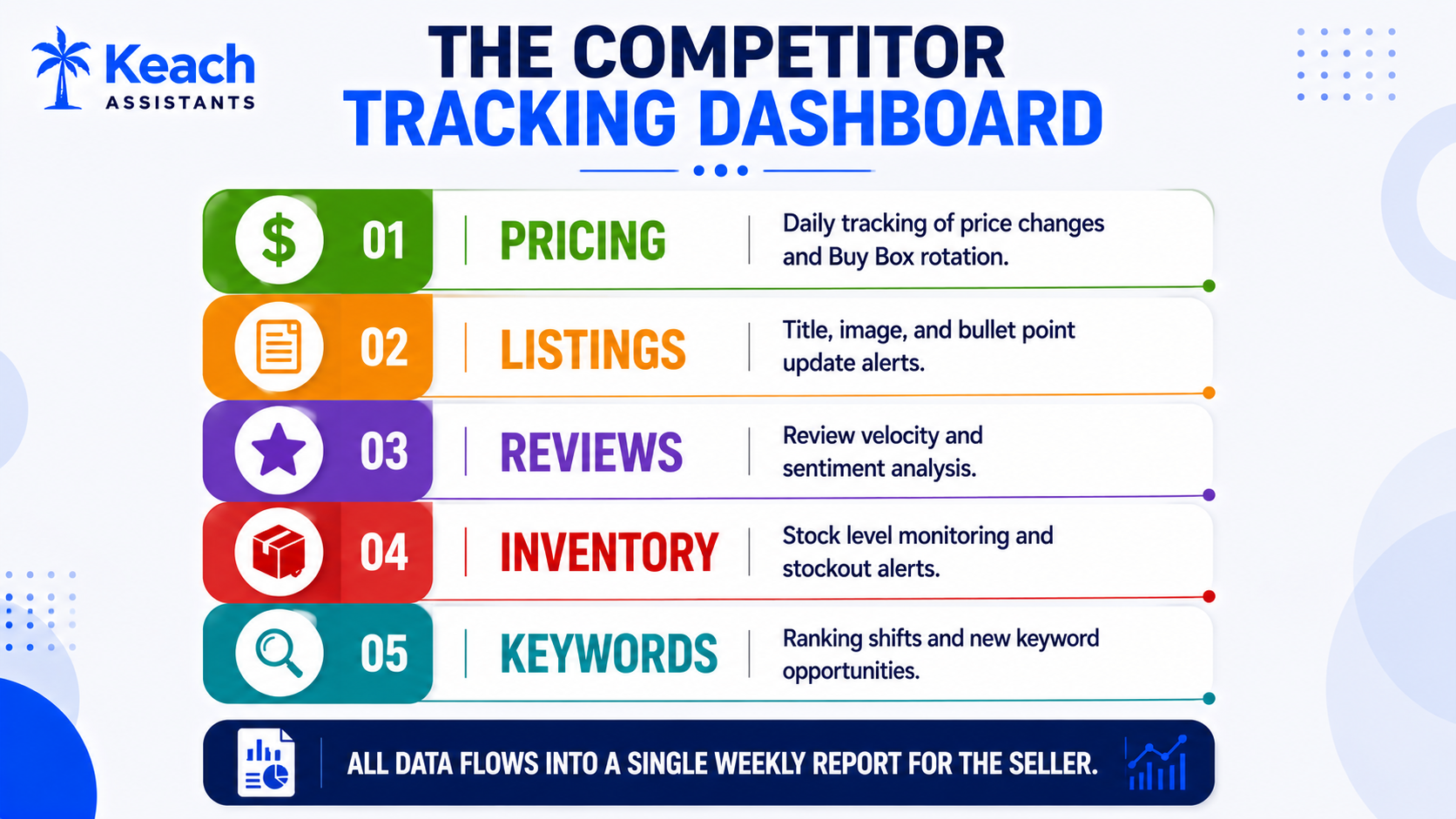 Keach
ASSISTANTS

THE COMPETITOR
TRACKING DASHBOARD

$ 01 PRICING Daily tracking of price changes and Buy Box rotation.

02 LISTINGS Title, image, and bullet point update alerts.

03 REVIEWS Review velocity and sentiment analysis.

04 INVENTORY Stock level monitoring and stockout alerts.

05 KEYWORDS Ranking shifts and new keyword opportunities.

ALL DATA FLOWS INTO A SINGLE WEEKLY REPORT FOR THE SELLER.